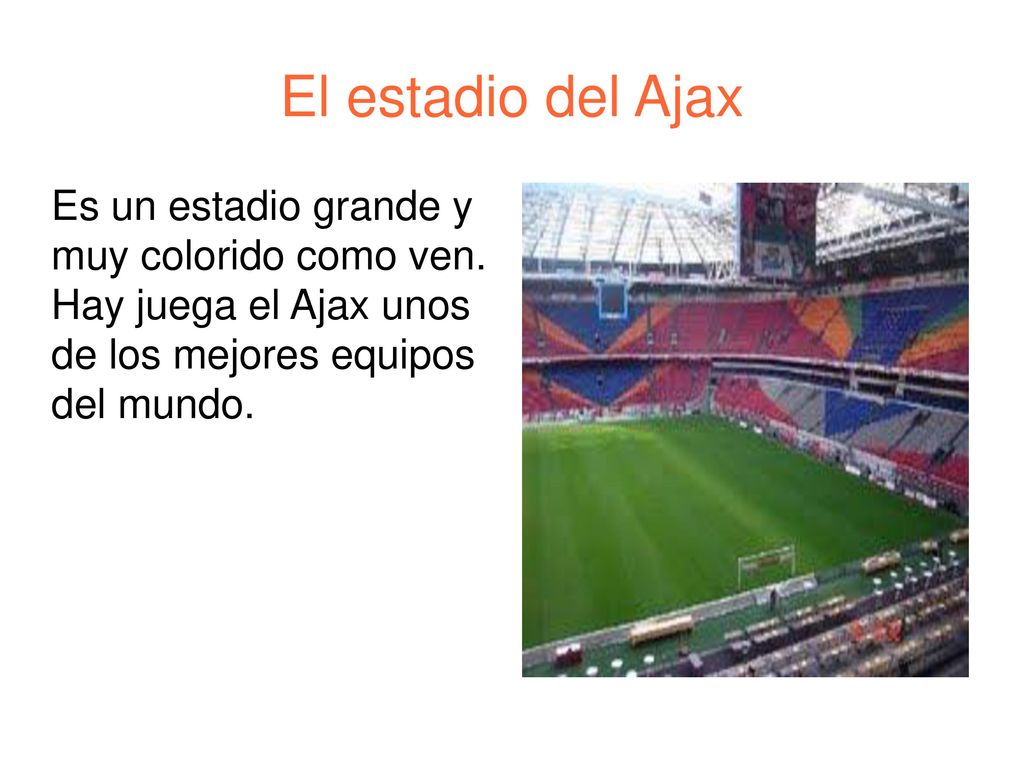 El estadio del Ajax

Es un estadio grande y muy colorido como ven. Hay juega el Ajax unos de los mejores equipos del mundo.